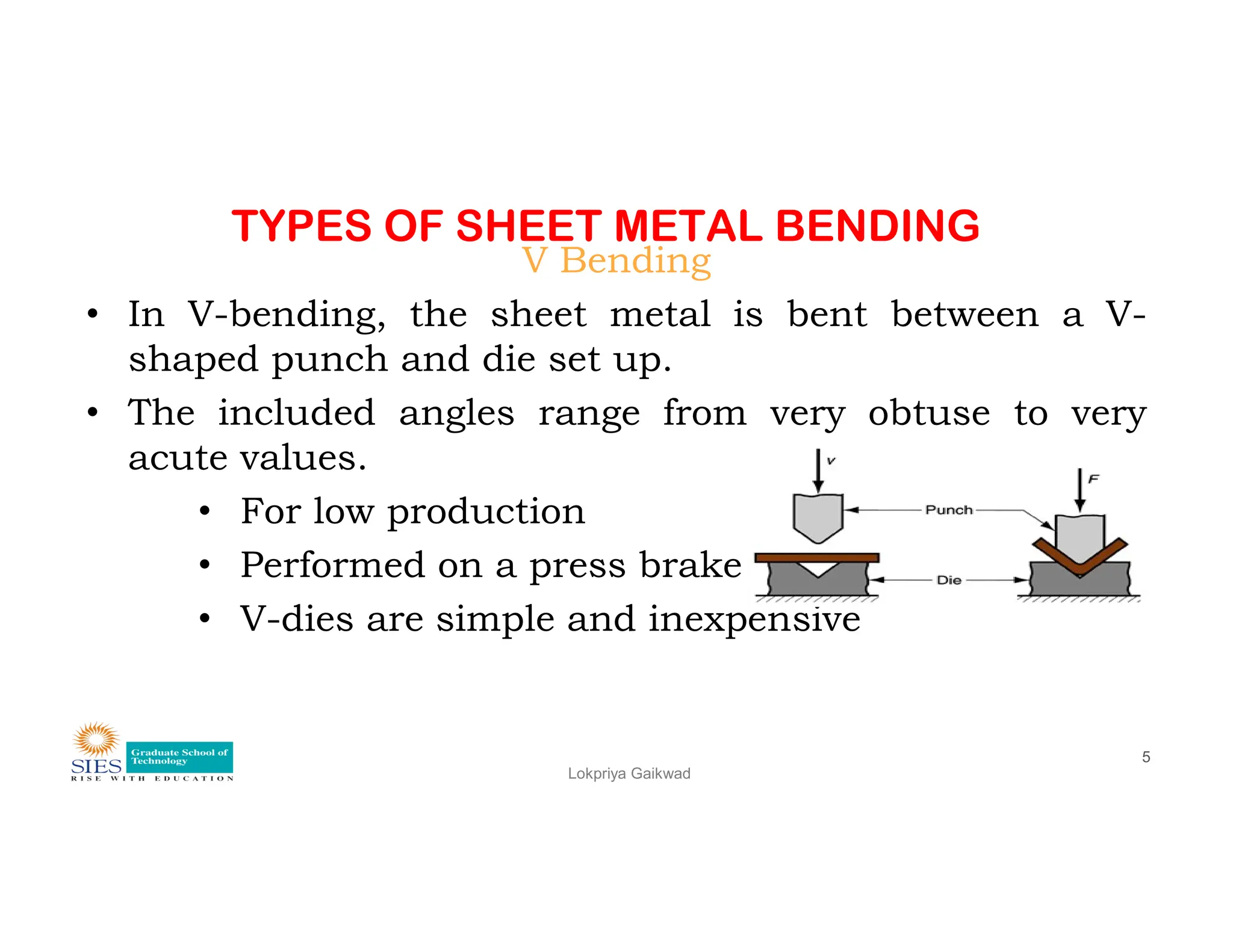 TYPES OF SHEET METAL BENDING
V Bending

• In V-bending, the sheet metal is bent between a V-shaped punch and die set up.
• The included angles range from very obtuse to very acute values.
  • For low production
  • Performed on a press brake
  • V-dies are simple and inexpensive

v
F
Punch
Die

SIES
Graduate School of Technology
RISE WITH EDUCATION

Lokpriya Gaikwad

5